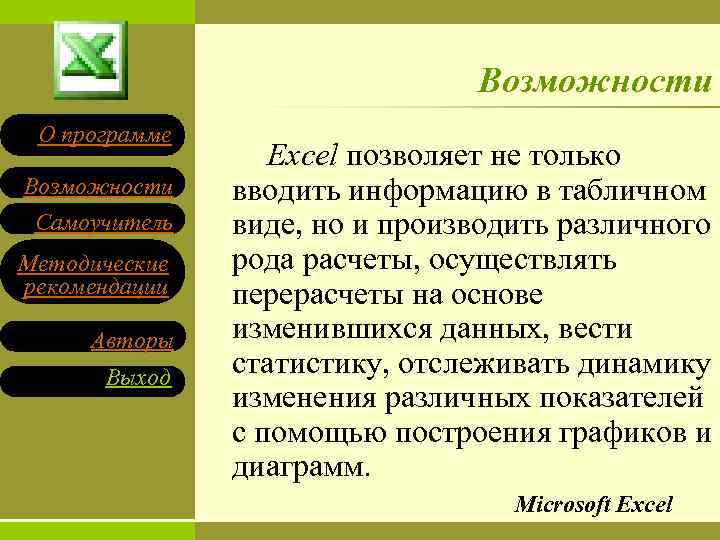 О программе

Возможности

Самоучитель

Методические рекомендации

Авторы

Выход

Возможности

Excel позволяет не только вводить информацию в табличном виде, но и производить различного рода расчеты, осуществлять перерасчеты на основе изменившихся данных, вести статистику, отслеживать динамику изменения различных показателей с помощью построения графиков и диаграмм.

Microsoft Excel